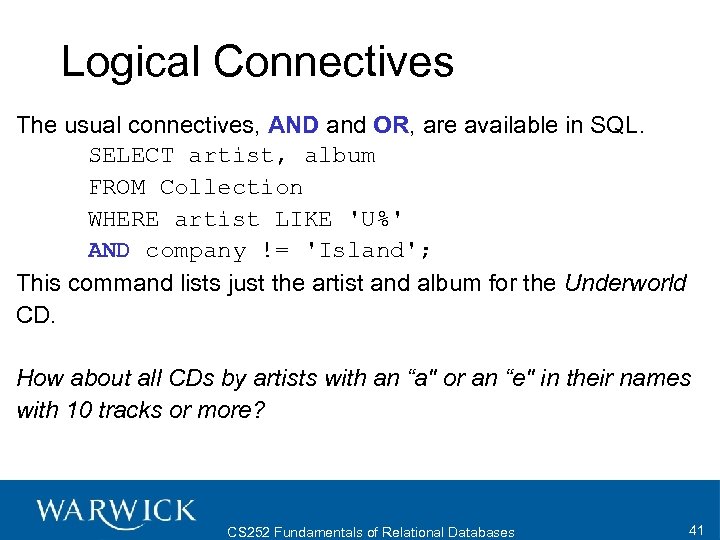 Logical Connectives

The usual connectives, AND and OR, are available in SQL.

SELECT artist, album
FROM Collection
WHERE artist LIKE 'U%'
AND company != 'Island';

This command lists just the artist and album for the Underworld CD.

How about all CDs by artists with an “a" or an “e" in their names with 10 tracks or more?

WARWICK

CS252 Fundamentals of Relational Databases

41